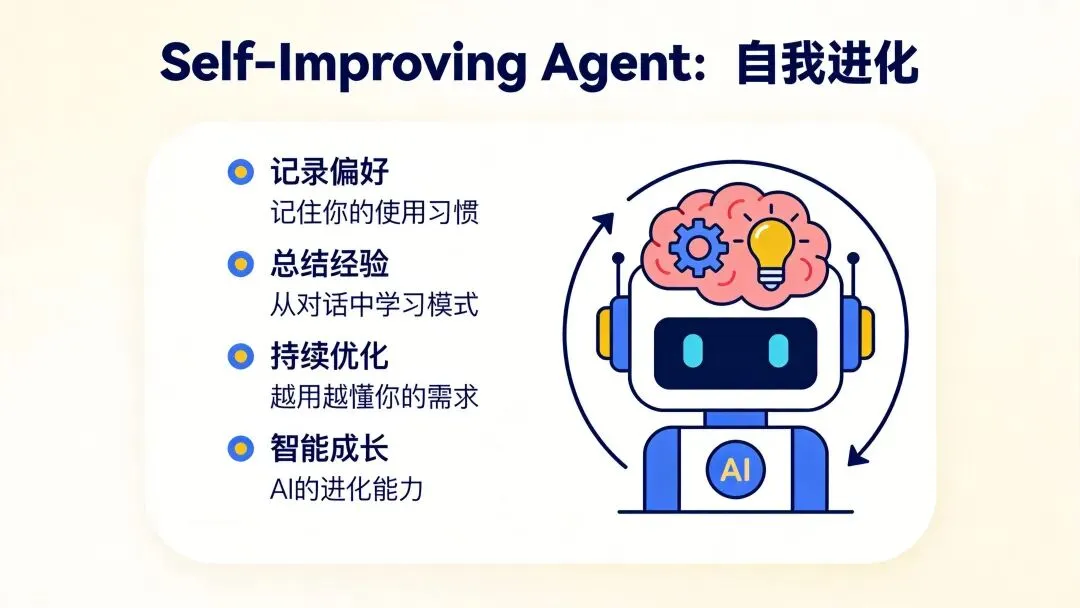 Self-Improving Agent：自我进化

记录偏好
记住你的使用习惯

总结经验
从对话中学习模式

持续优化
越用越懂你的需求

智能成长
AI的进化能力

AI